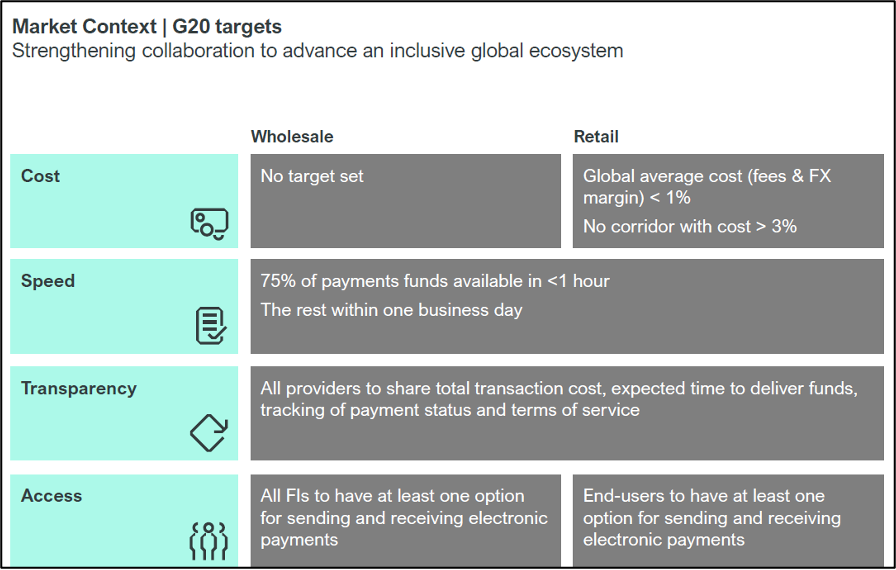 Market Context | G20 targets
Strengthening collaboration to advance an inclusive global ecosystem

| | Wholesale | Retail |
|---|---|---|
| Cost | No target set | Global average cost (fees & FX margin) < 1% No corridor with cost > 3% |
| Speed | 75% of payments funds available in <1 hour The rest within one business day | |
| Transparency | All providers to share total transaction cost, expected time to deliver funds, tracking of payment status and terms of service | |
| Access | All FIs to have at least one option for sending and receiving electronic payments | End-users to have at least one option for sending and receiving electronic payments |